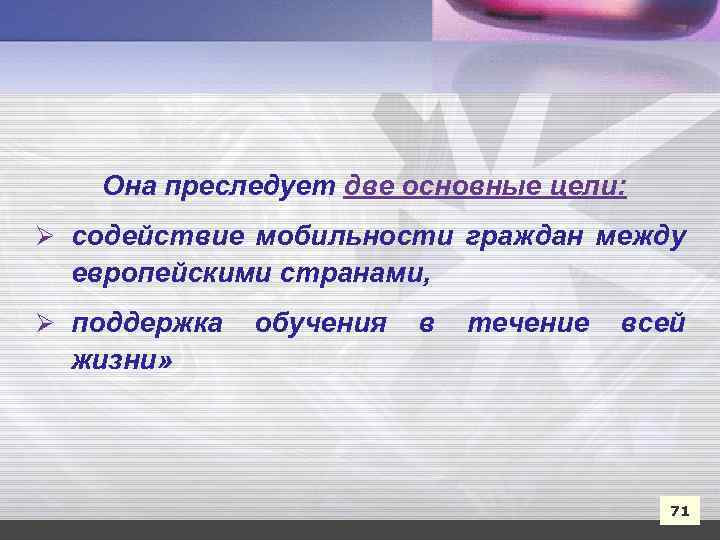 Она преследует две основные цели:

➢ содействие мобильности граждан между европейскими странами,

➢ поддержка обучения в течение всей жизни»

71